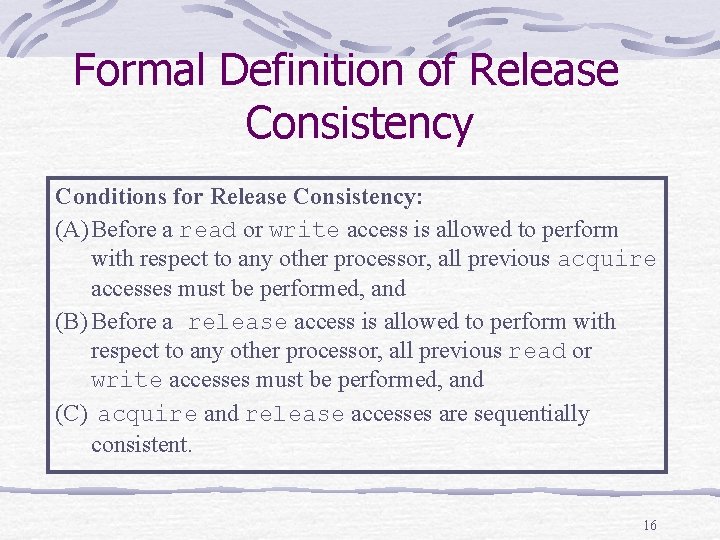 Formal Definition of Release Consistency

Conditions for Release Consistency:

(A) Before a read or write access is allowed to perform with respect to any other processor, all previous acquire accesses must be performed, and

(B) Before a release access is allowed to perform with respect to any other processor, all previous read or write accesses must be performed, and

(C) acquire and release accesses are sequentially consistent.

16